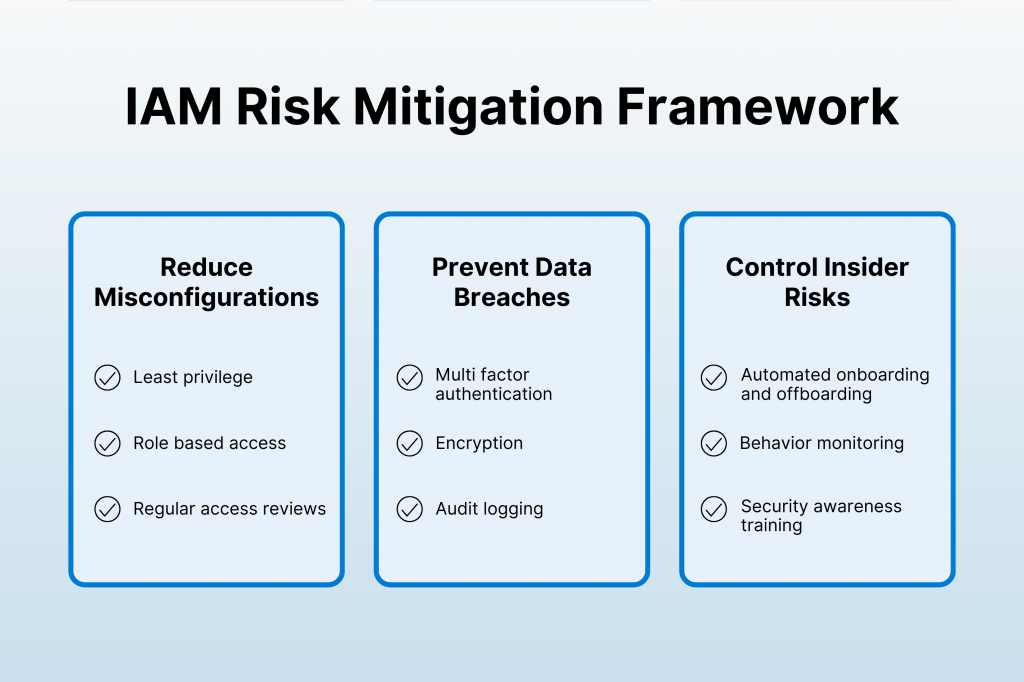 IAM Risk Mitigation Framework

Reduce Misconfigurations

Least privilege

Role based access

Regular access reviews

Prevent Data Breaches

Multi factor authentication

Encryption

Audit logging

Control Insider Risks

Automated onboarding and offboarding

Behavior monitoring

Security awareness training